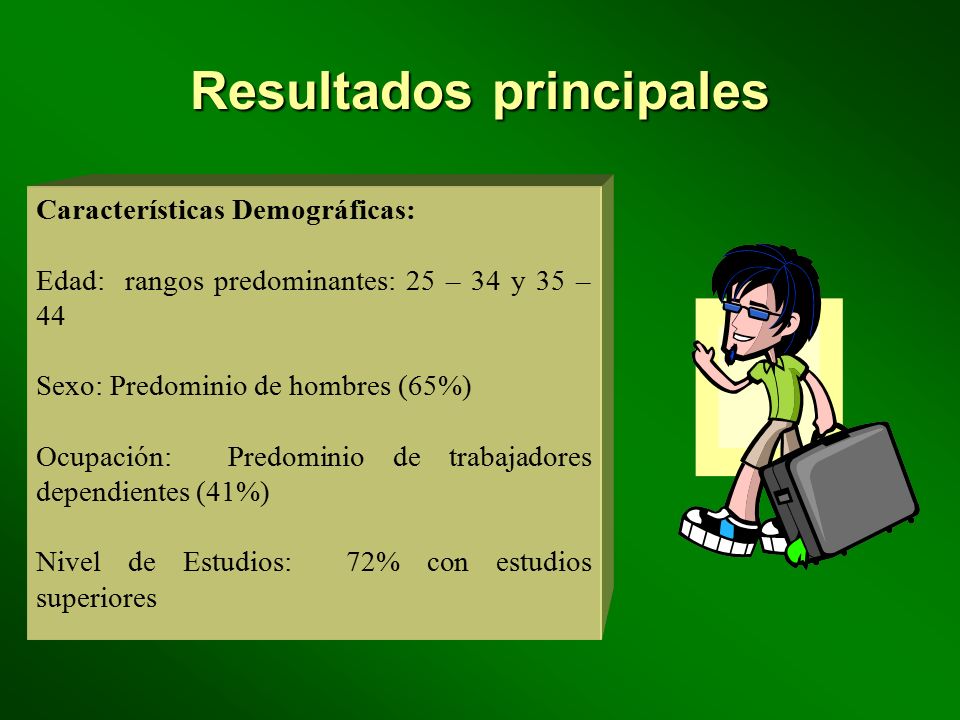 Resultados principales

Características Demográficas:

Edad: rangos predominantes: 25 – 34 y 35 – 44

Sexo: Predominio de hombres (65%)

Ocupación: Predominio de trabajadores dependientes (41%)

Nivel de Estudios: 72% con estudios superiores